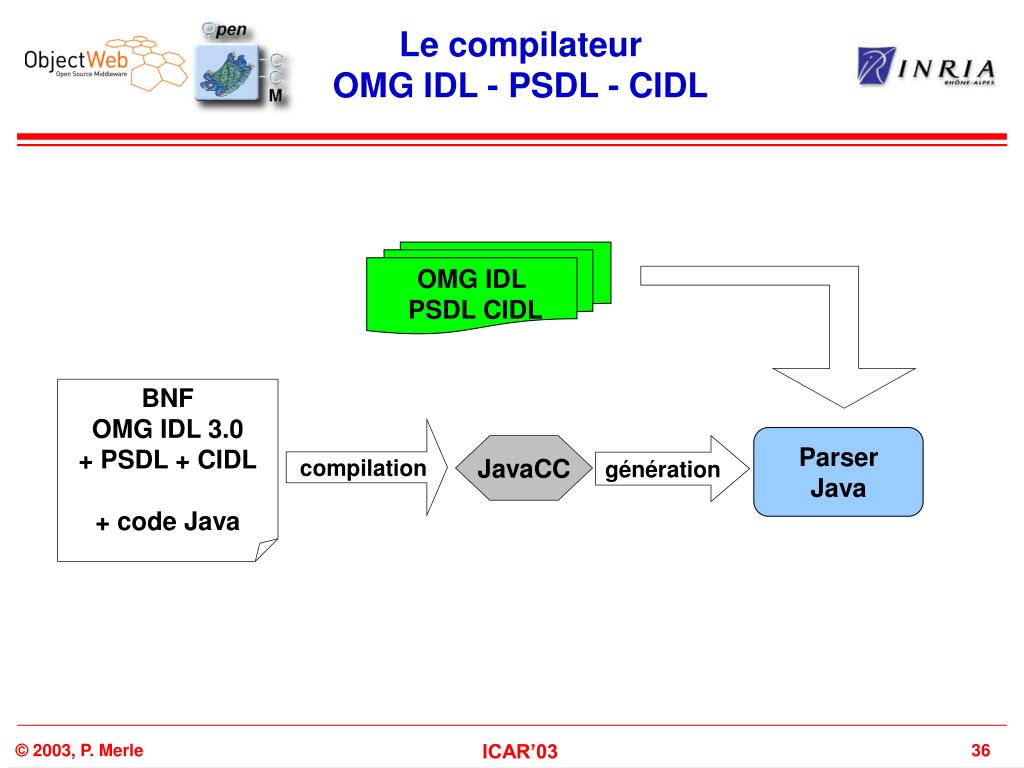 ObjectWeb
Open Source Middleware

Open
C
C
M

Le compilateur
OMG IDL - PSDL - CIDL

INRIA
RHÔNE-ALPES

OMG IDL
PSDL CIDL

BNF
OMG IDL 3.0
+ PSDL + CIDL

+ code Java

compilation

JavaCC

génération

Parser
Java

© 2003, P. Merle

ICAR'03

36